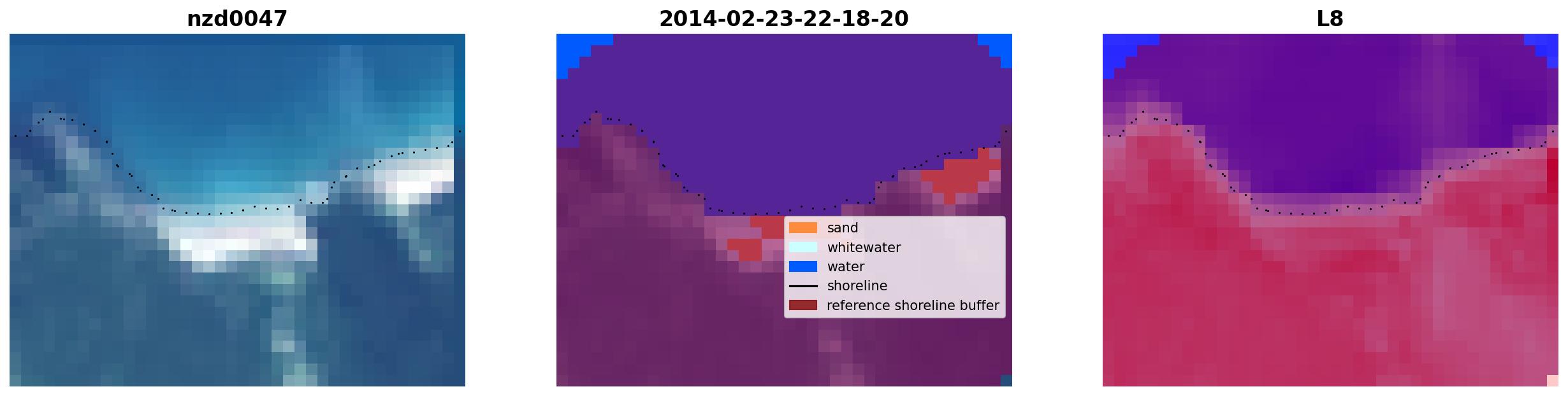 nzd0047

2014-02-23-22-18-20

sand
whitewater
water
shoreline
reference shoreline buffer

L8